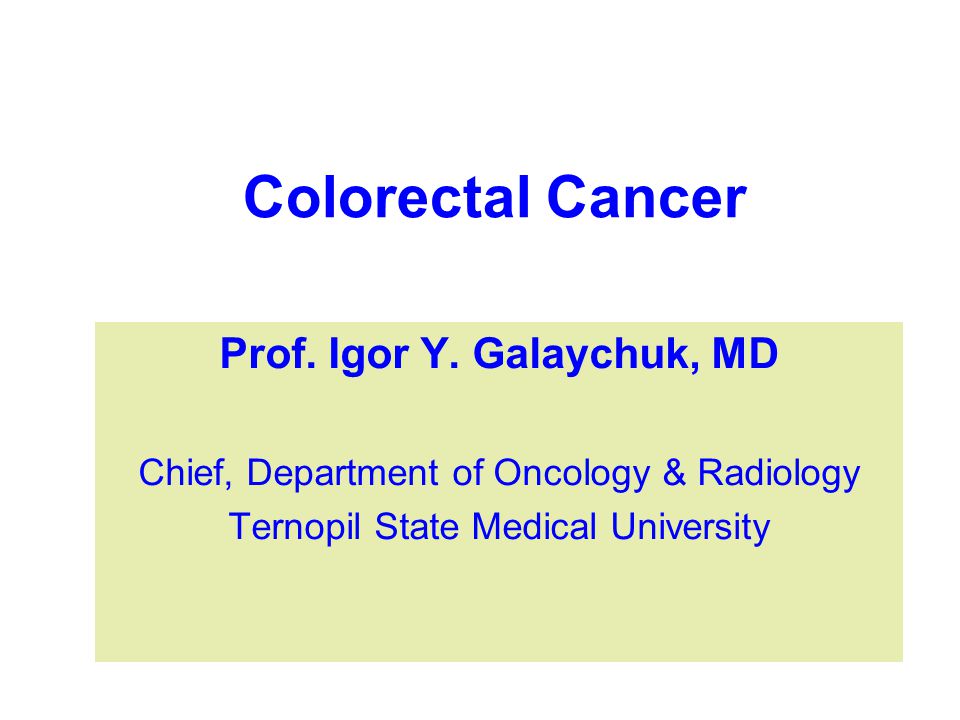 Colorectal Cancer

Prof. Igor Y. Galaychuk, MD

Chief, Department of Oncology & Radiology
Ternopil State Medical University